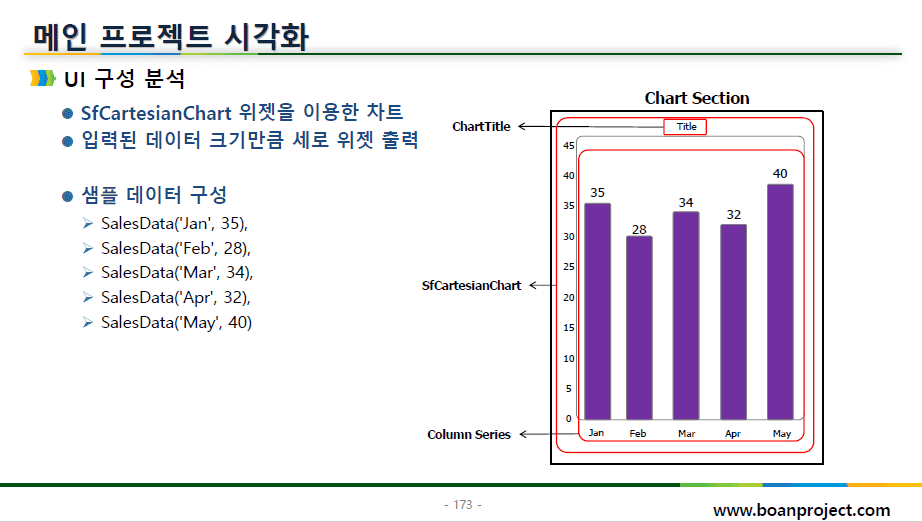 메인 프로젝트 시각화

UI 구성 분석

SfCartesianChart 위젯을 이용한 차트
입력된 데이터 크기만큼 세로 위젯 출력

샘플 데이터 구성
SalesData('Jan', 35),
SalesData('Feb', 28),
SalesData('Mar', 34),
SalesData('Apr', 32),
SalesData('May', 40)

Chart Section

ChartTitle
Title
SfCartesianChart
Column Series

45
40
35
30
25
20
15
10
5
0

35
28
34
32
40

Jan
Feb
Mar
Apr
May

- 173 -

www.boanproject.com